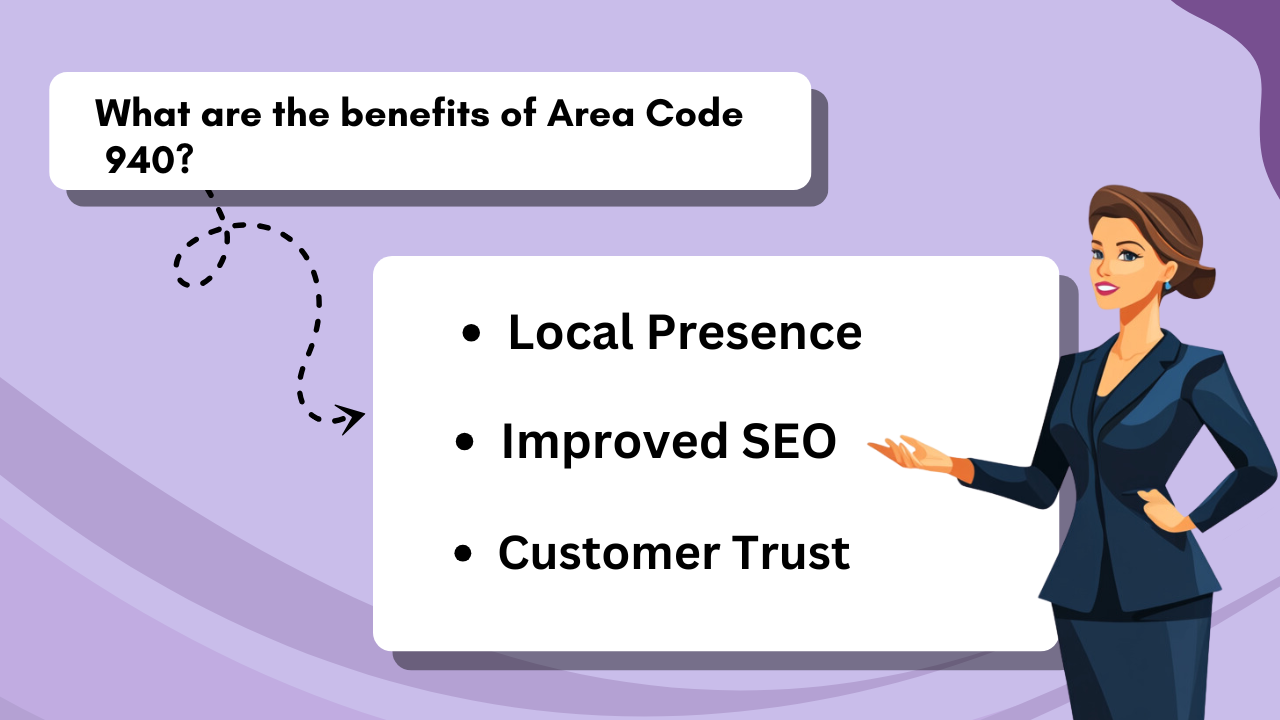 What are the benefits of Area Code 940?

- Local Presence
- Improved SEO
- Customer Trust